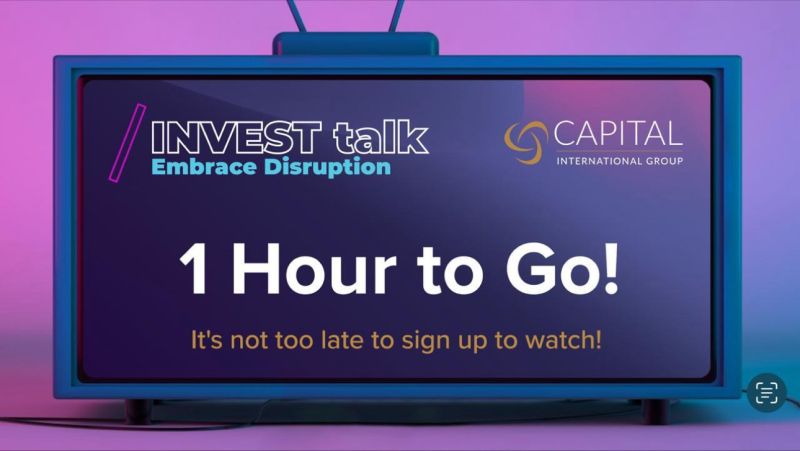 INVEST talk
Embrace Disruption

CAPITAL
INTERNATIONAL GROUP

1 Hour to Go!

It's not too late to sign up to watch!